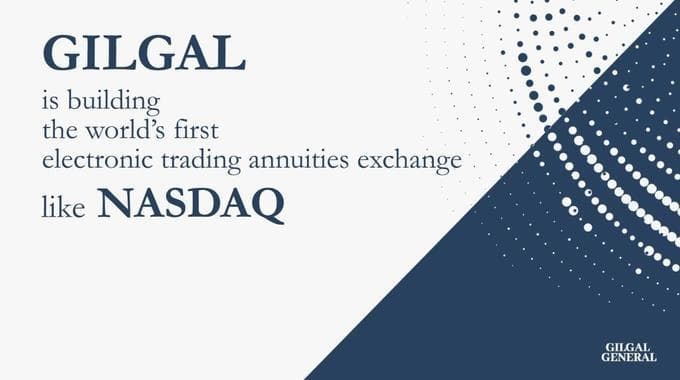 GILGAL
is building
the world's first
electronic trading annuities exchange
like NASDAQ

GILGAL
GENERAL